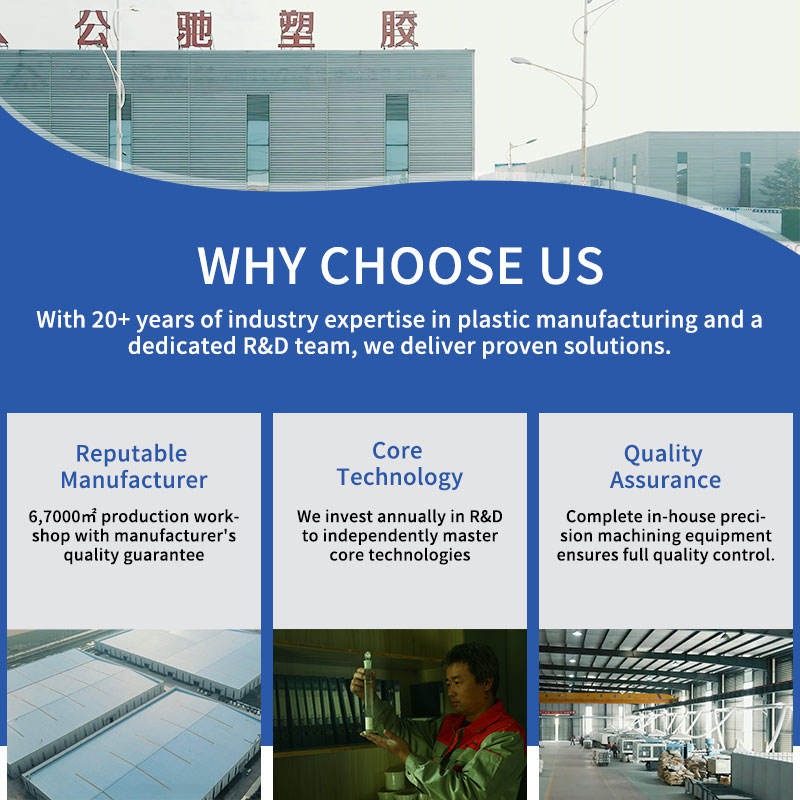 公 驰 塑 胶

WHY CHOOSE US

With 20+ years of industry expertise in plastic manufacturing and a dedicated R&D team, we deliver proven solutions.

Reputable Manufacturer

6,7000㎡ production workshop with manufacturer's quality guarantee

Core Technology

We invest annually in R&D to independently master core technologies

Quality Assurance

Complete in-house precision machining equipment ensures full quality control.